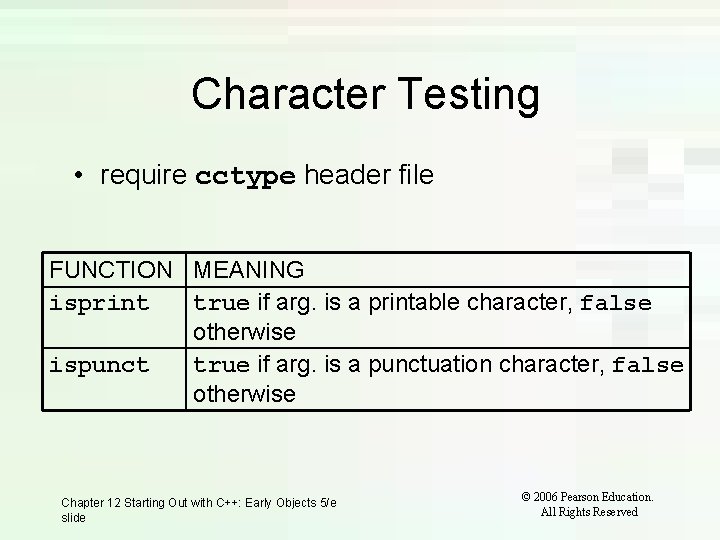 Character Testing

• require cctype header file

| FUNCTION | MEANING |
|---|---|
| isprint | true if arg. is a printable character, false otherwise |
| ispunct | true if arg. is a punctuation character, false otherwise |

Chapter 12 Starting Out with C++: Early Objects 5/e slide

© 2006 Pearson Education. All Rights Reserved